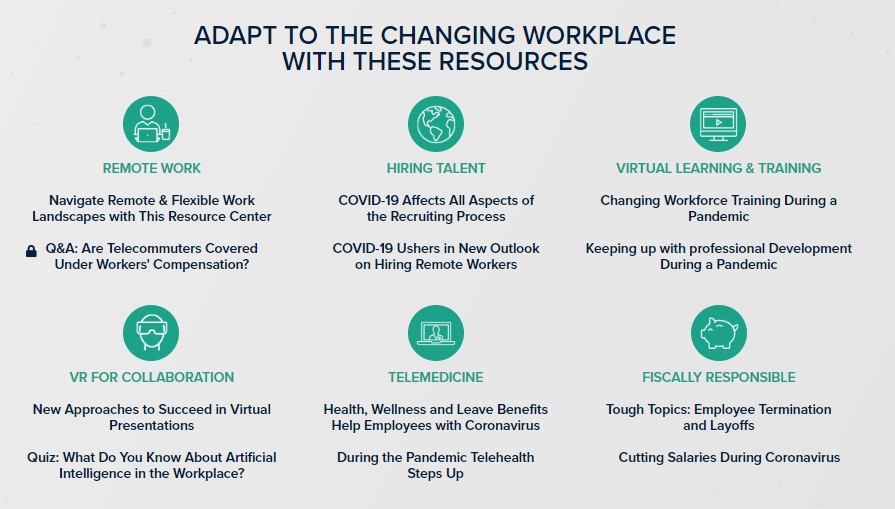 ADAPT TO THE CHANGING WORKPLACE WITH THESE RESOURCES

REMOTE WORK

Navigate Remote & Flexible Work Landscapes with This Resource Center

Q&A: Are Telecommuters Covered Under Workers' Compensation?

HIRING TALENT

COVID-19 Affects All Aspects of the Recruiting Process

COVID-19 Ushers in New Outlook on Hiring Remote Workers

VIRTUAL LEARNING & TRAINING

Changing Workforce Training During a Pandemic

Keeping up with professional Development During a Pandemic

VR FOR COLLABORATION

New Approaches to Succeed in Virtual Presentations

Quiz: What Do You Know About Artificial Intelligence in the Workplace?

TELEMEDICINE

Health, Wellness and Leave Benefits Help Employees with Coronavirus

During the Pandemic Telehealth Steps Up

FISCALLY RESPONSIBLE

Tough Topics: Employee Termination and Layoffs

Cutting Salaries During Coronavirus